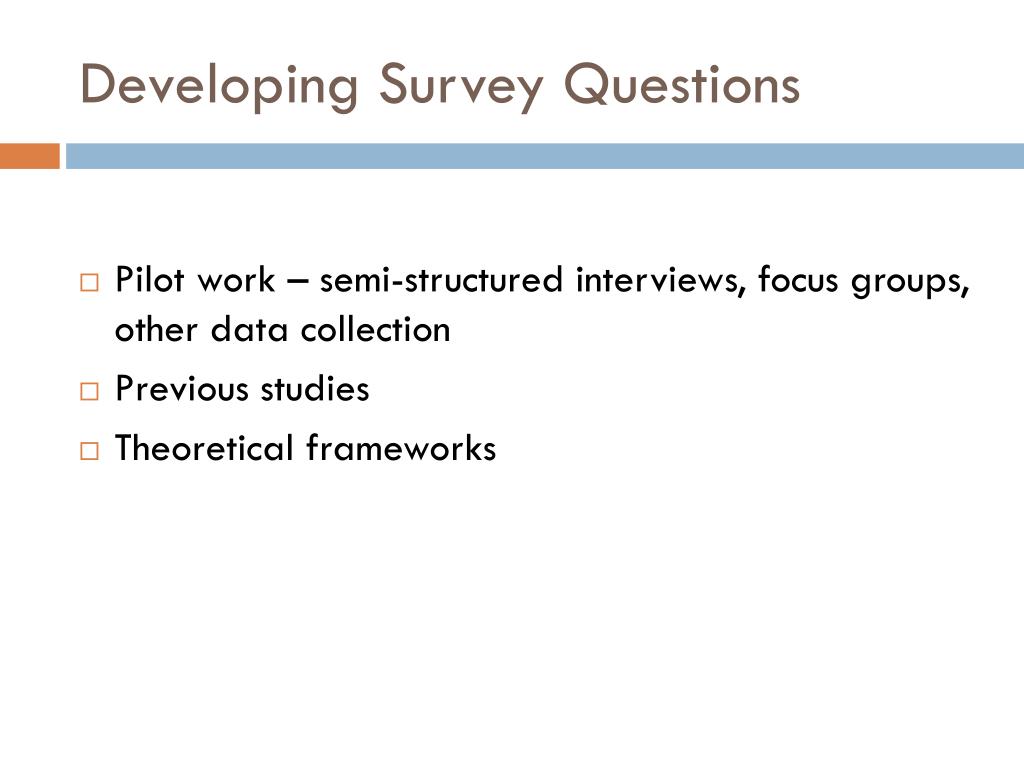 Developing Survey Questions

□ Pilot work – semi-structured interviews, focus groups, other data collection
□ Previous studies
□ Theoretical frameworks